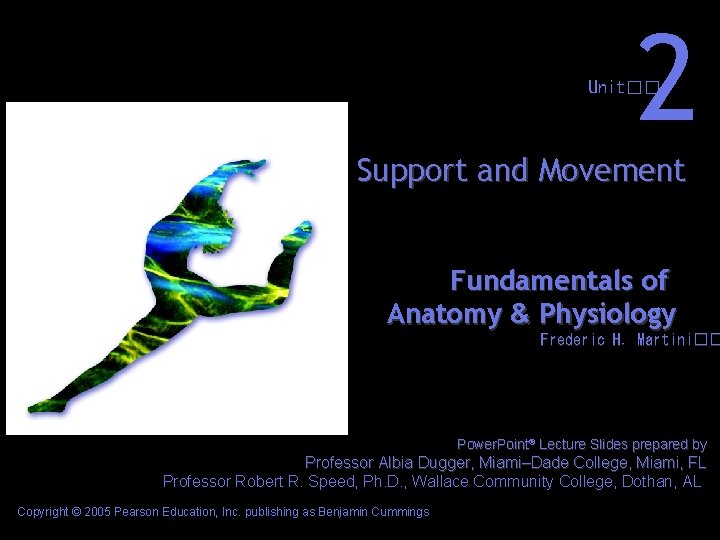 Unit□□ 2

Support and Movement

Fundamentals of
Anatomy & Physiology
Frederic H. Martini□□

PowerPoint® Lecture Slides prepared by
Professor Albia Dugger, Miami–Dade College, Miami, FL
Professor Robert R. Speed, Ph.D., Wallace Community College, Dothan, AL

Copyright © 2005 Pearson Education, Inc. publishing as Benjamin Cummings